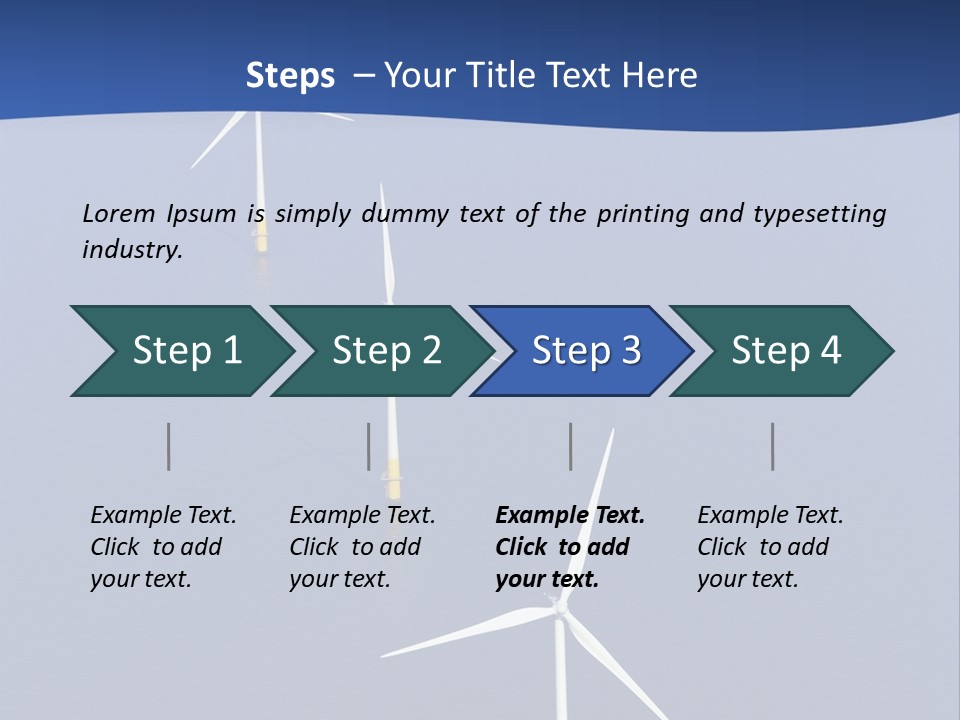 Steps – Your Title Text Here

Lorem Ipsum is simply dummy text of the printing and typesetting industry.

Step 1

Step 2

Step 3

Step 4

Example Text. Click to add your text.

Example Text. Click to add your text.

Example Text. Click to add your text.

Example Text. Click to add your text.